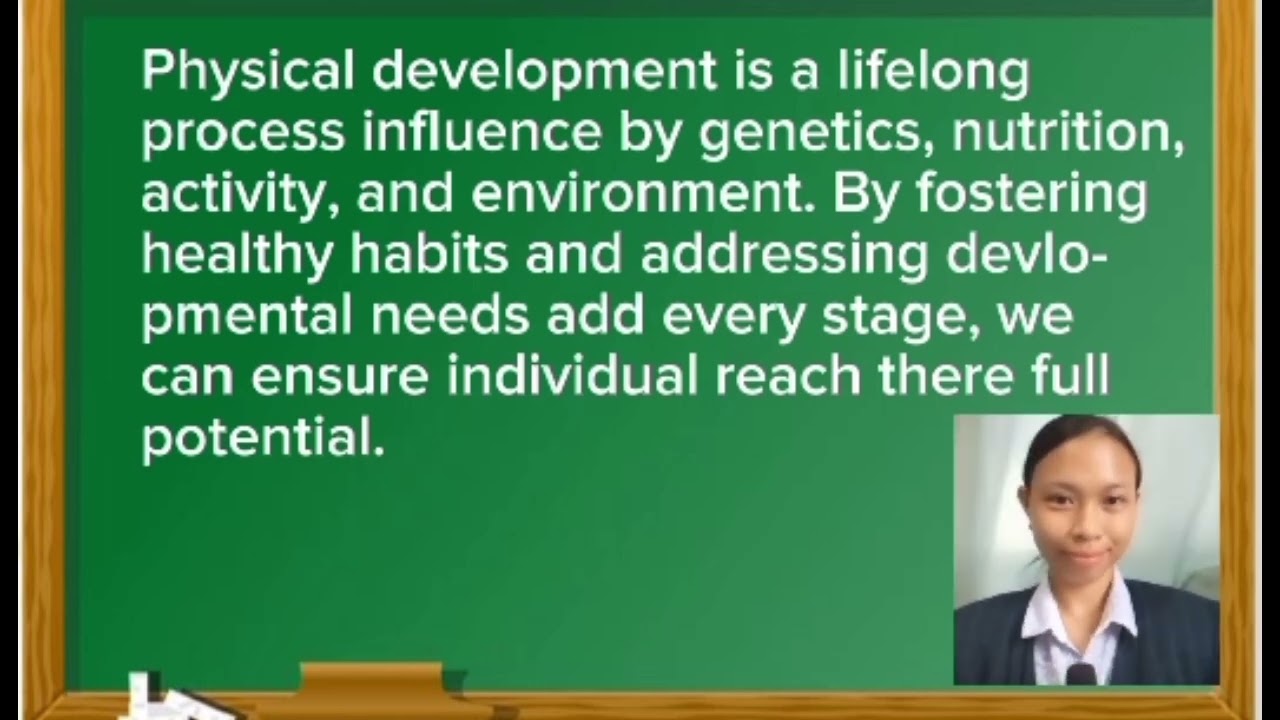 Physical development is a lifelong process influence by genetics, nutrition, activity, and environment. By fostering healthy habits and addressing devlopmental needs add every stage, we can ensure individual reach there full potential.